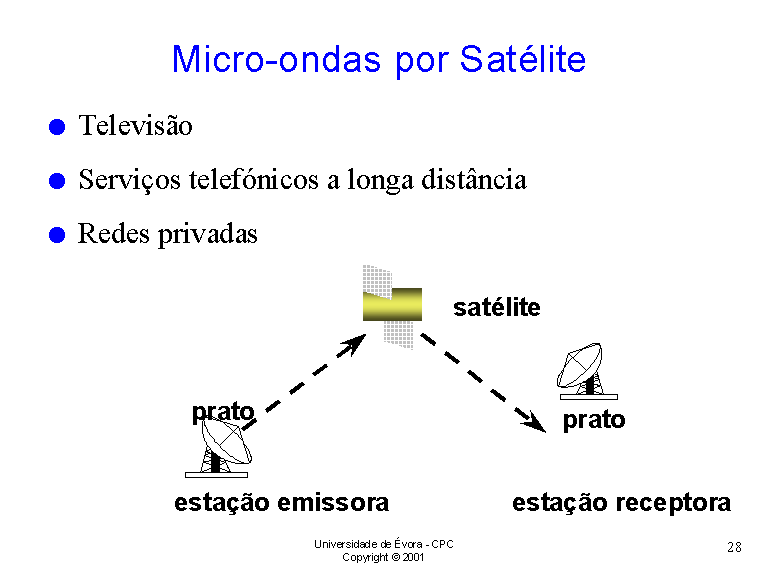 Micro-ondas por Satélite

Televisão

Serviços telefónicos a longa distância

Redes privadas

satélite

prato

prato

estação emissora

estação receptora

Universidade de Évora - CPC
Copyright © 2001

28